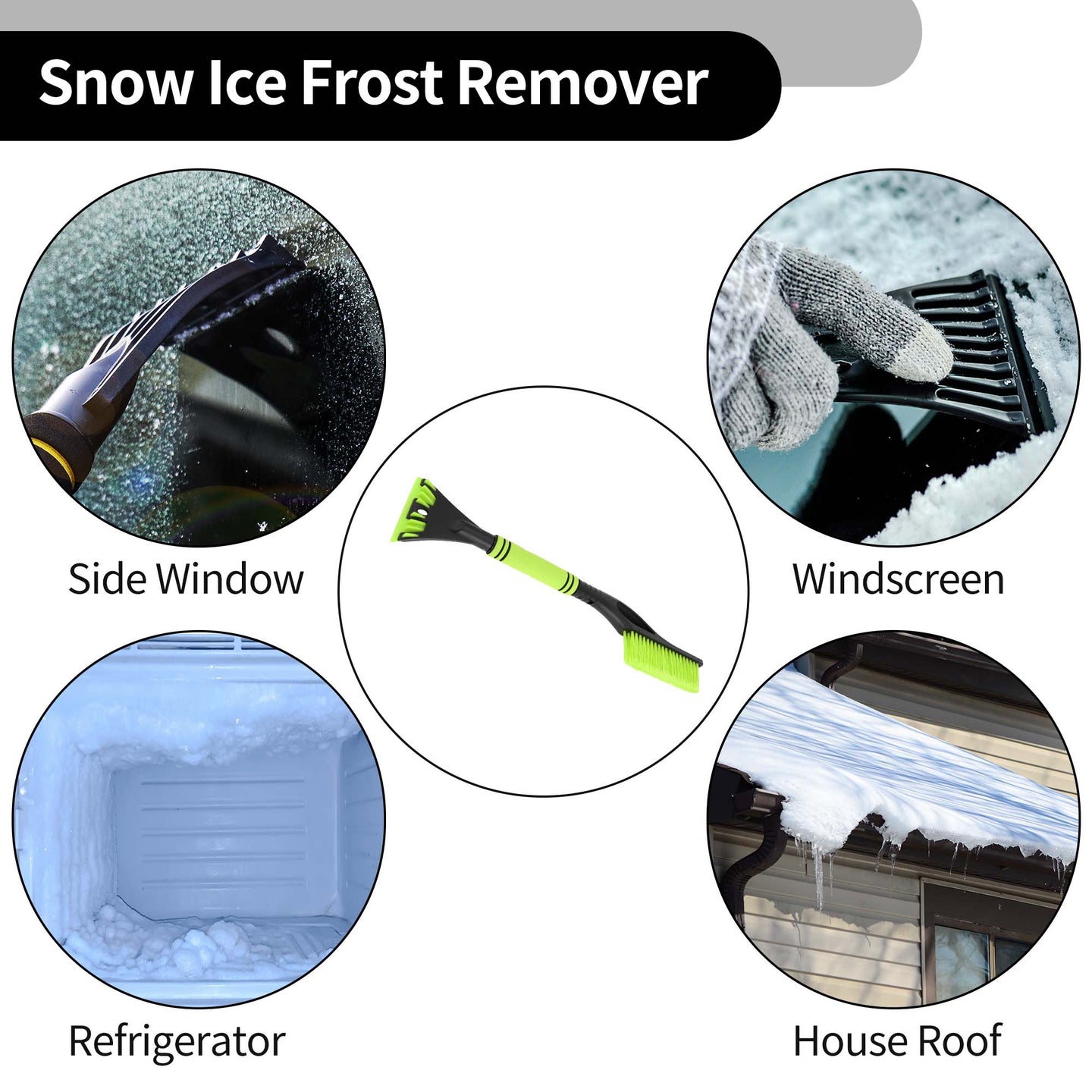 Snow Ice Frost Remover

Side Window

Windscreen

Refrigerator

House Roof